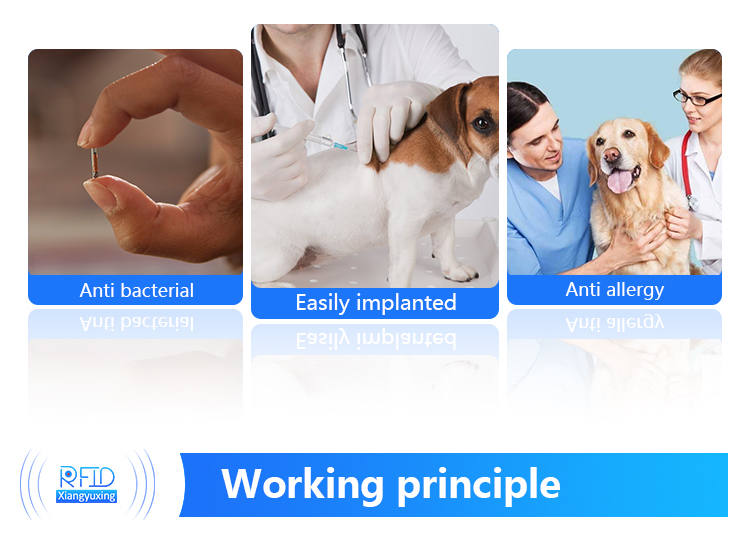 Anti bacterial

Easily implanted

Anti allergy

RFID
Xiangyuxing

Working principle